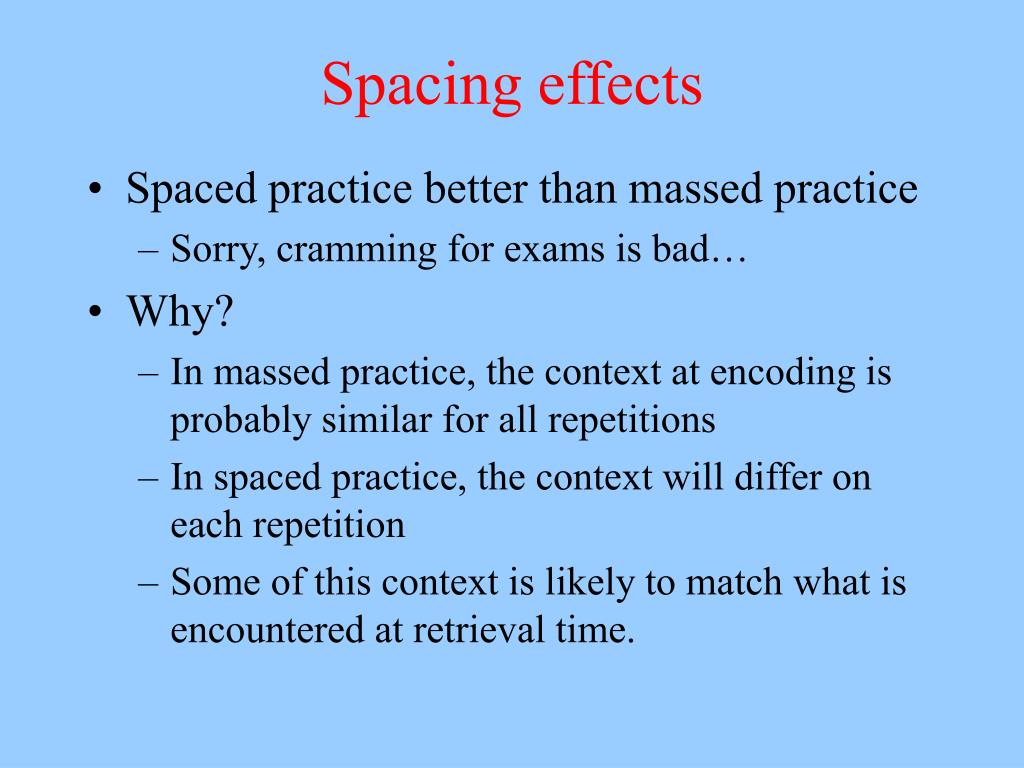 Spacing effects

• Spaced practice better than massed practice
– Sorry, cramming for exams is bad…

• Why?
– In massed practice, the context at encoding is probably similar for all repetitions
– In spaced practice, the context will differ on each repetition
– Some of this context is likely to match what is encountered at retrieval time.